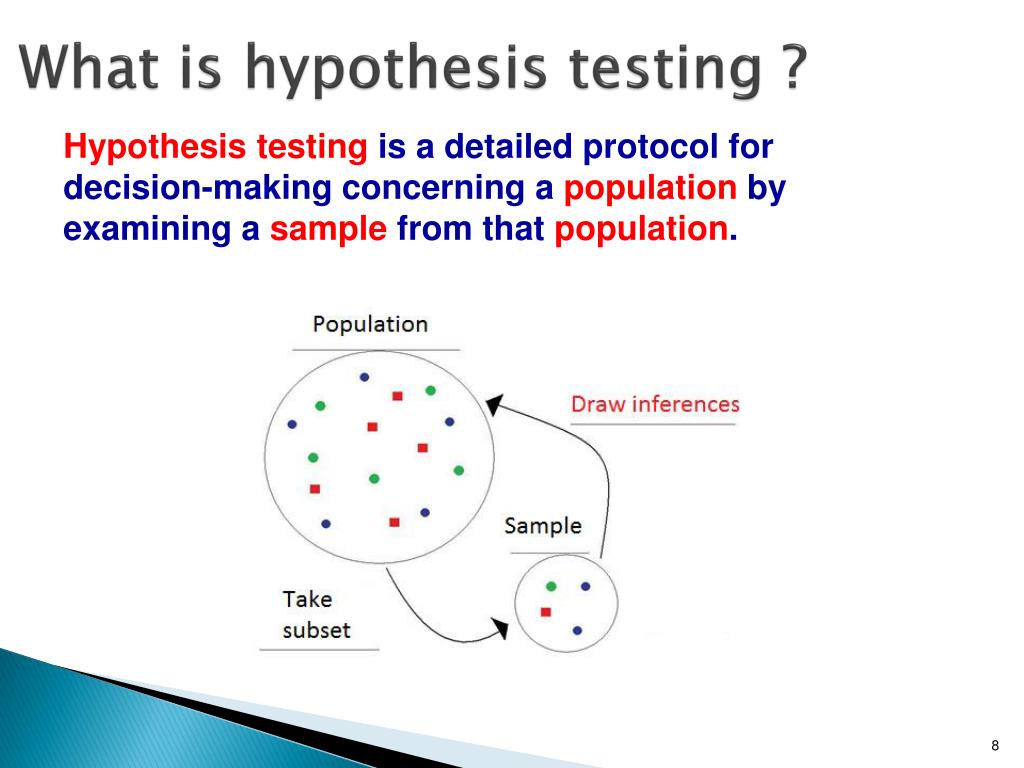 What is hypothesis testing ?

Hypothesis testing is a detailed protocol for decision-making concerning a population by examining a sample from that population.

Population

Draw inferences

Sample

Take subset

8